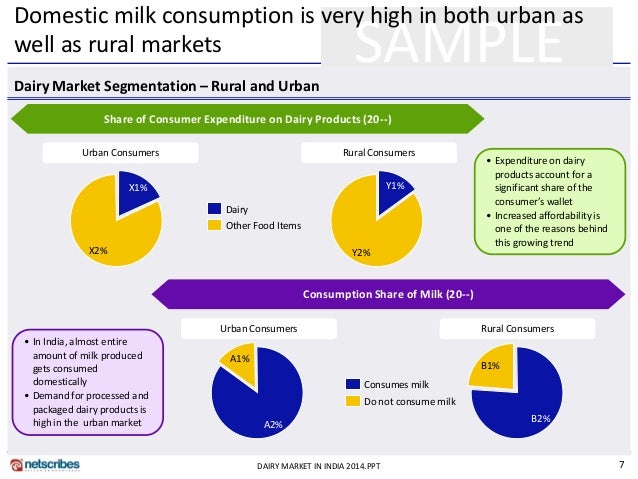 Domestic milk consumption is very high in both urban as well as rural markets

SAMPLE

Dairy Market Segmentation – Rural and Urban

Share of Consumer Expenditure on Dairy Products (20--)

Urban Consumers

X1%

X2%

Dairy
Other Food Items

Rural Consumers

Y1%

Y2%

• Expenditure on dairy products account for a significant share of the consumer's wallet
• Increased affordability is one of the reasons behind this growing trend

Consumption Share of Milk (20--)

• In India, almost entire amount of milk produced gets consumed domestically
• Demand for processed and packaged dairy products is high in the urban market

Urban Consumers

A1%

A2%

Consumes milk
Do not consume milk

Rural Consumers

B1%

B2%

netscribes

DAIRY MARKET IN INDIA 2014.PPT

7